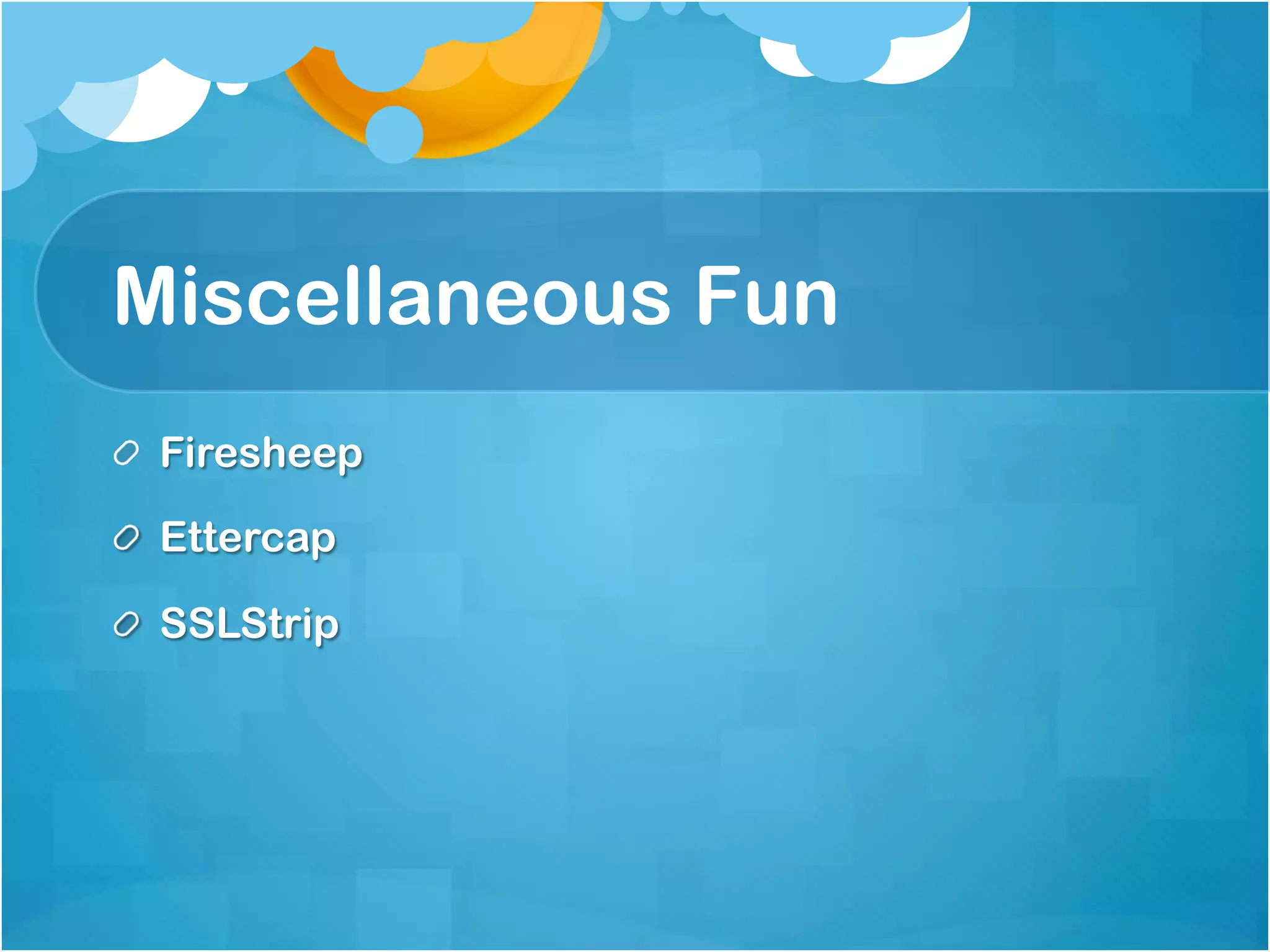 Miscellaneous Fun

Firesheep

Ettercap

SSLStrip